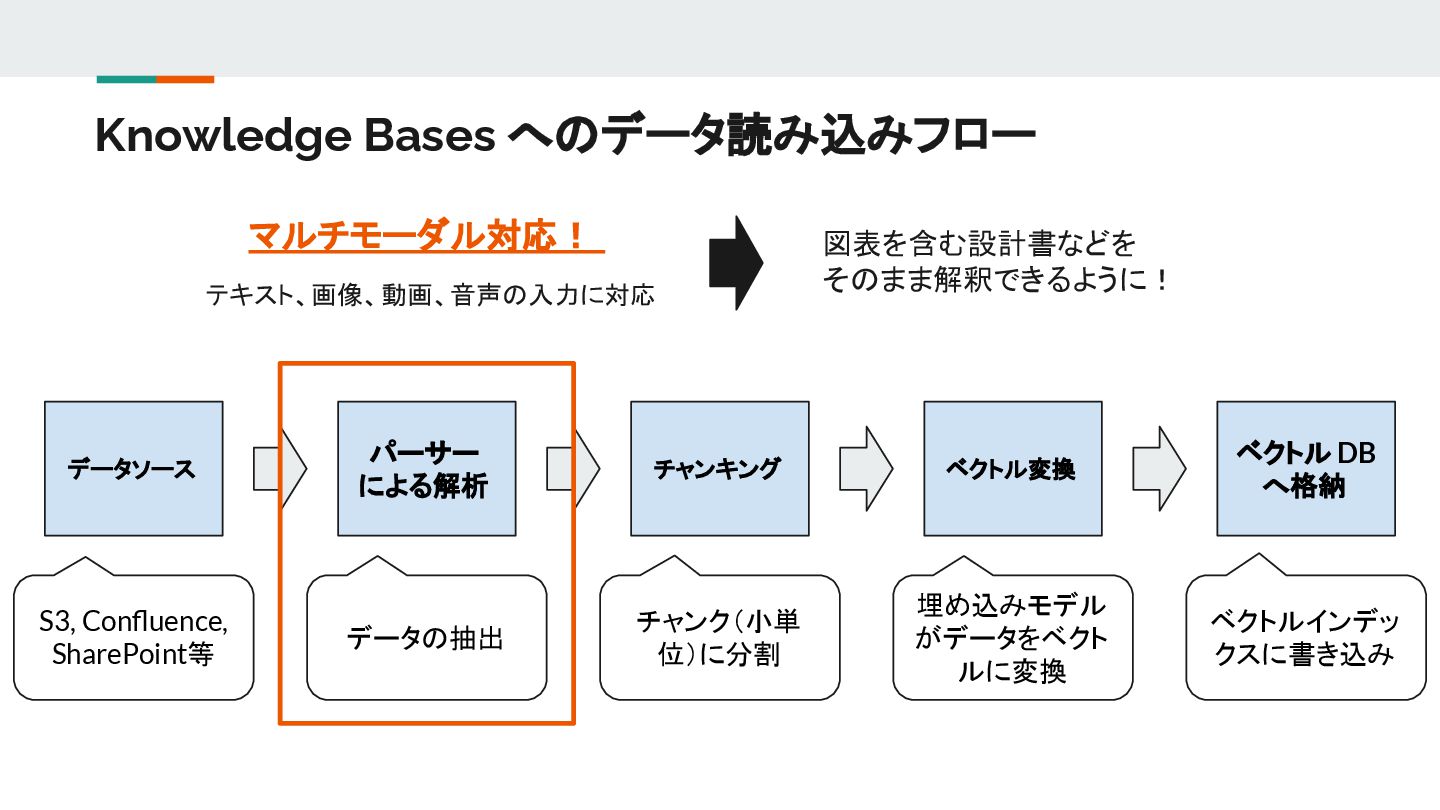 Knowledge Bases へのデータ読み込みフロー

マルチモーダル対応！

テキスト、画像、動画、音声の入力に対応

図表を含む設計書などを
そのまま解釈できるように！

データソース

パーサーによる解析

チャンキング

ベクトル変換

ベクトル DB へ格納

S3, Confluence, SharePoint等

データの抽出

チャンク（小単位）に分割

埋め込みモデルがデータをベクトルに変換

ベクトルインデックスに書き込み